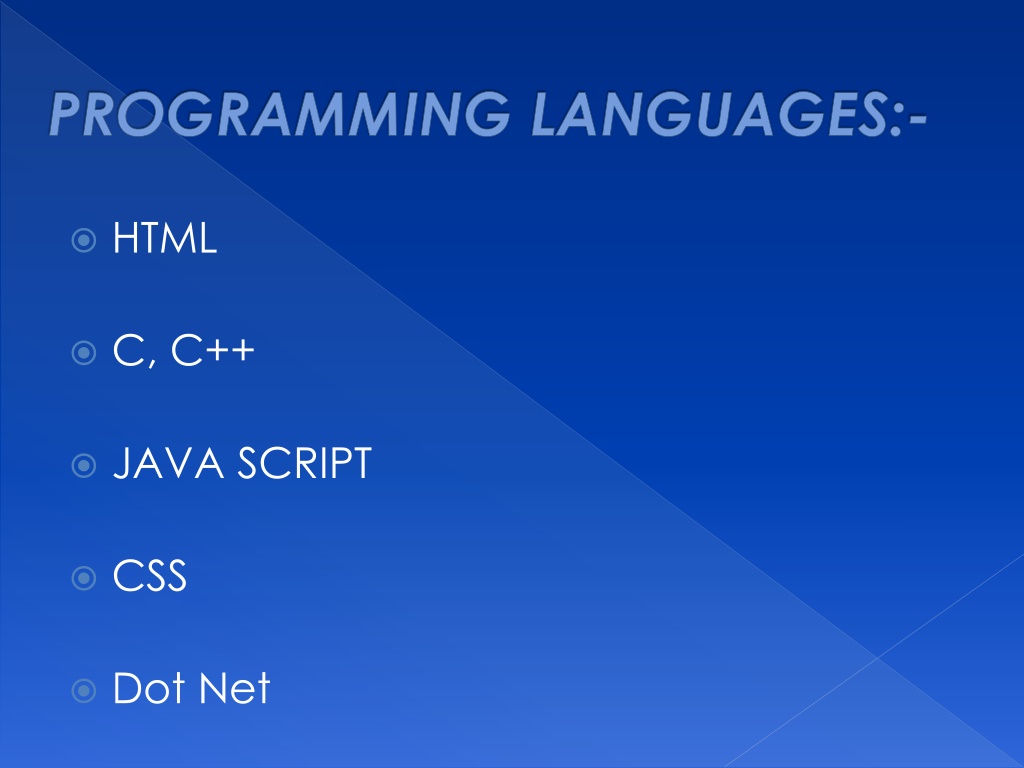 PROGRAMMING LANGUAGES:-

HTML

C, C++

JAVA SCRIPT

CSS

Dot Net